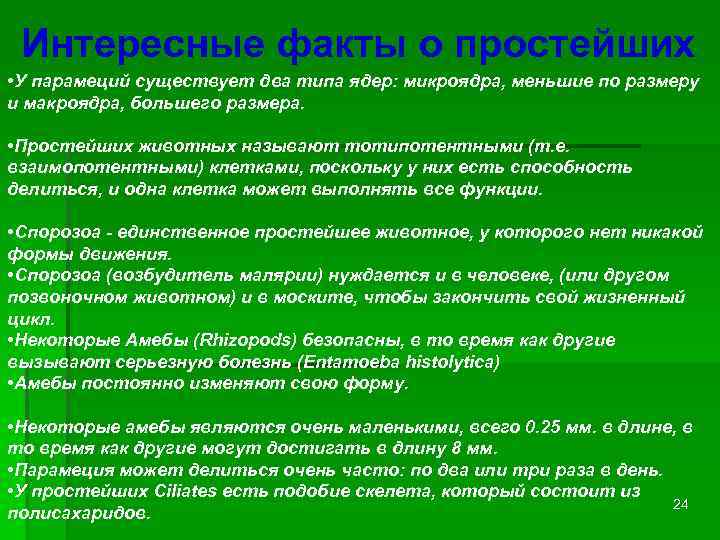 Интересные факты о простейших

•У парамеций существует два типа ядер: микроядра, меньшие по размеру и макроядра, большего размера.

•Простейших животных называют тотипотентными (т.е. взаимопотентными) клетками, поскольку у них есть способность делиться, и одна клетка может выполнять все функции.

•Спорозоа - единственное простейшее животное, у которого нет никакой формы движения.
•Спорозоа (возбудитель малярии) нуждается и в человеке, (или другом позвоночном животном) и в моските, чтобы закончить свой жизненный цикл.
•Некоторые Амебы (Rhizopods) безопасны, в то время как другие вызывают серьезную болезнь (Entamoeba histolytica)
•Амебы постоянно изменяют свою форму.

•Некоторые амебы являются очень маленькими, всего 0.25 мм. в длине, в то время как другие могут достигать в длину 8 мм.
•Парамеция может делиться очень часто: по два или три раза в день.
•У простейших Ciliates есть подобие скелета, который состоит из полисахаридов.

24